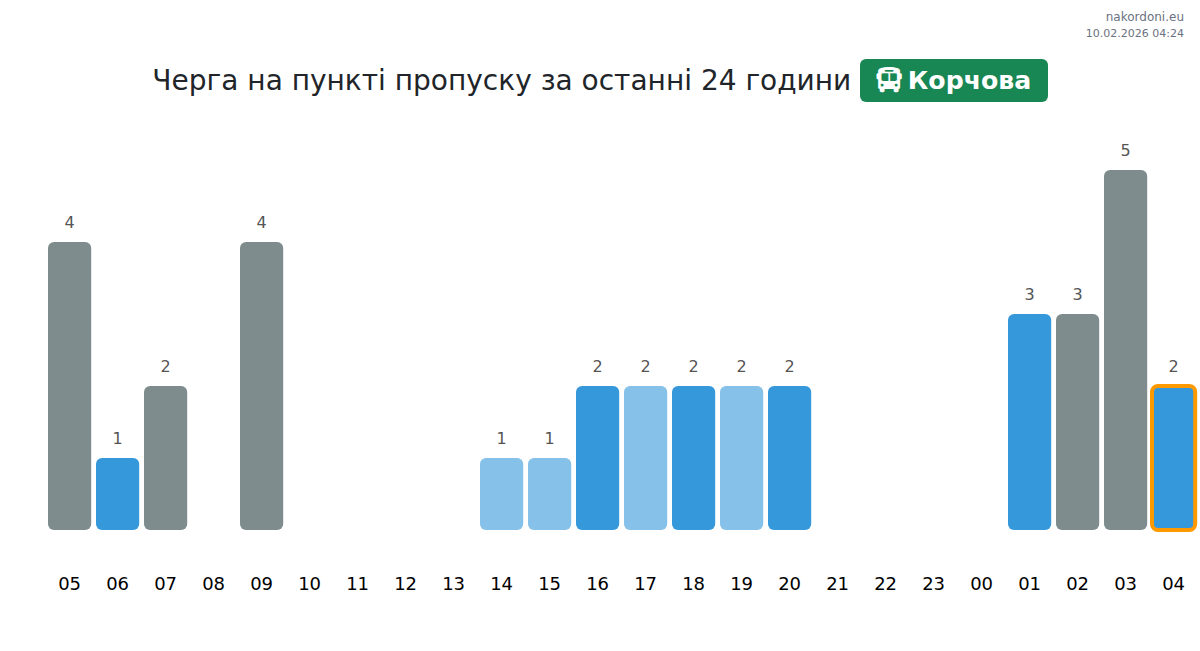 nakordoni.eu
10.02.2026 04:24

Черга на пункті пропуску за останні 24 години Корчова

4 1 2 4 1 1 2 2 2 2 2 3 3 5 2

05 06 07 08 09 10 11 12 13 14 15 16 17 18 19 20 21 22 23 00 01 02 03 04